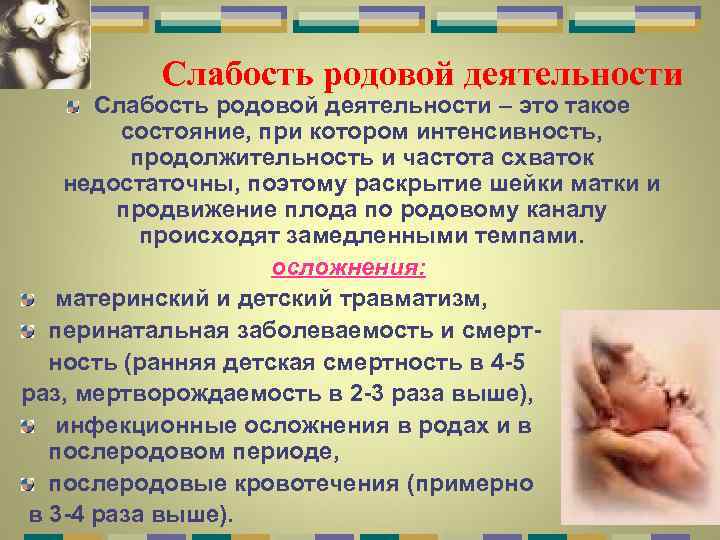 Слабость родовой деятельности

Слабость родовой деятельности – это такое состояние, при котором интенсивность, продолжительность и частота схваток недостаточны, поэтому раскрытие шейки матки и продвижение плода по родовому каналу происходят замедленными темпами.

осложнения:

материнский и детский травматизм,

перинатальная заболеваемость и смертность (ранняя детская смертность в 4-5 раз, мертворождаемость в 2-3 раза выше),

инфекционные осложнения в родах и в послеродовом периоде,

послеродовые кровотечения (примерно в 3-4 раза выше).